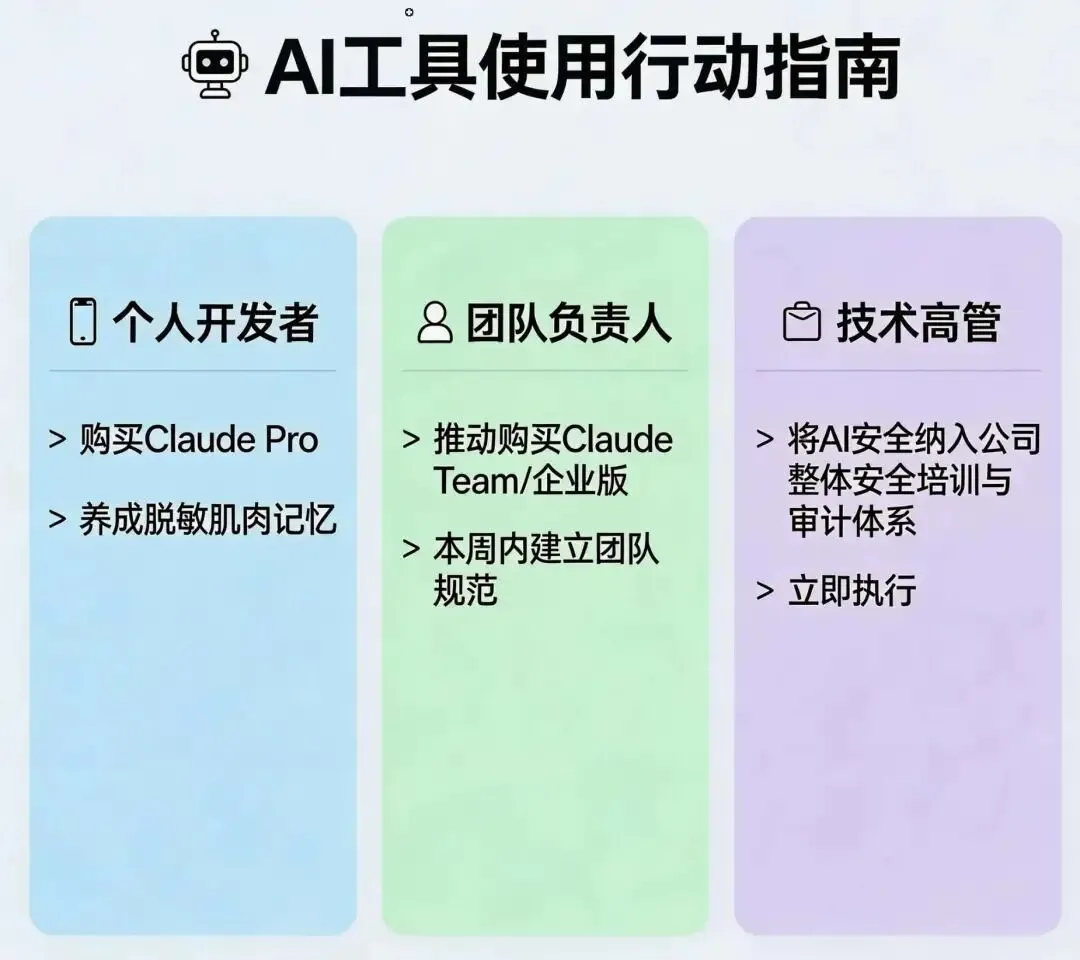 AI工具使用行动指南

个人开发者

> 购买Claude Pro

> 养成脱敏肌肉记忆

团队负责人

> 推动购买Claude Team/企业版

> 本周内建立团队规范

技术高管

> 将AI安全纳入公司整体安全培训与审计体系

> 立即执行